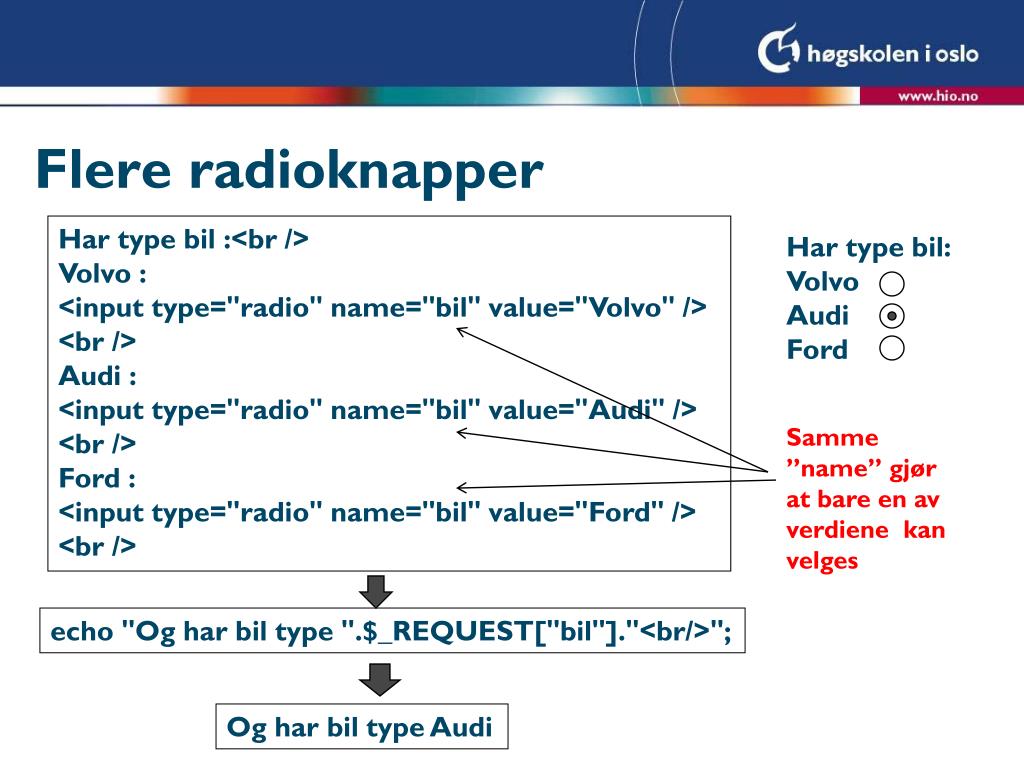 høgskolen i oslo
www.hio.no

Flere radioknapper

Har type bil :<br />
Volvo :
<input type="radio" name="bil" value="Volvo" />
<br />
Audi :
<input type="radio" name="bil" value="Audi" />
<br />
Ford :
<input type="radio" name="bil" value="Ford" />
<br />

Har type bil:
Volvo
Audi
Ford

Samme ”name” gjør at bare en av verdiene kan velges

echo "Og har bil type ".$_REQUEST["bil"]."<br/>";

Og har bil type Audi